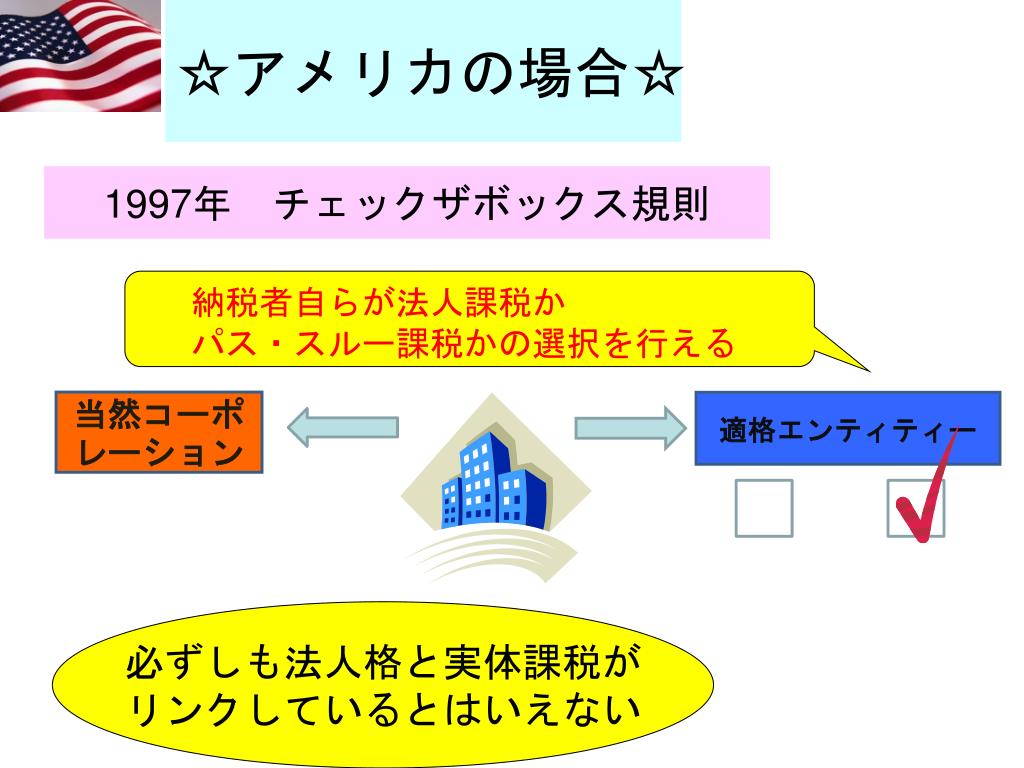 ☆アメリカの場合☆

1997年　チェックザボックス規則

納税者自らが法人課税か
パス・スルー課税かの選択を行える

当然コーポレーション

適格エンティティー

必ずしも法人格と実体課税がリンクしているとはいえない